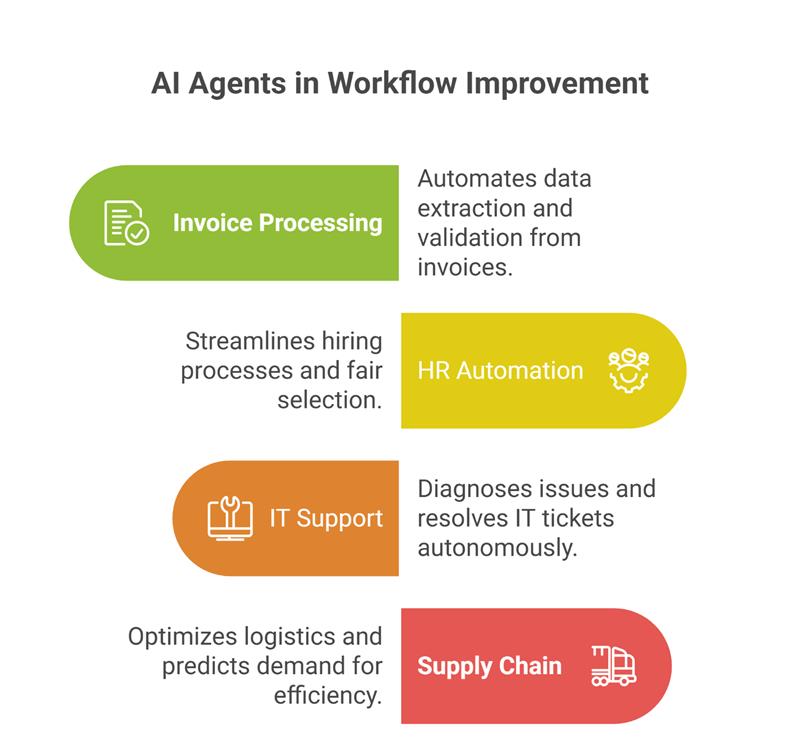 AI Agents in Workflow Improvement

Invoice Processing

Automates data extraction and validation from invoices.

Streamlines hiring processes and fair selection.

HR Automation

IT Support

Diagnoses issues and resolves IT tickets autonomously.

Optimizes logistics and predicts demand for efficiency.

Supply Chain